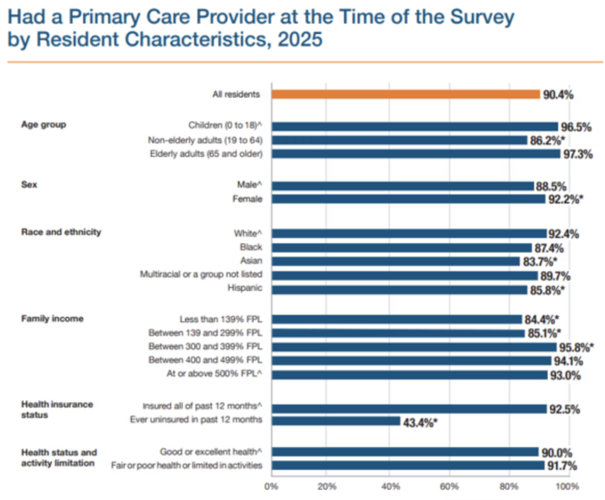 Had a Primary Care Provider at the Time of the Survey by Resident Characteristics, 2025

All residents 90.4%

Age group
Children (0 to 18)^ 96.5%
Non-elderly adults (19 to 64) 86.2%*
Elderly adults (65 and older) 97.3%

Sex
Male^ 88.5%
Female 92.2%*

Race and ethnicity
White^ 92.4%
Black 87.4%
Asian 83.7%*
Multiracial or a group not listed 89.7%
Hispanic 85.8%*

Family income
Less than 139% FPL 84.4%*
Between 139 and 299% FPL 85.1%*
Between 300 and 399% FPL 95.8%*
Between 400 and 499% FPL 94.1%
At or above 500% FPL^ 93.0%

Health insurance status
Insured all of past 12 months^ 92.5%
Ever uninsured in past 12 months 43.4%*

Health status and activity limitation
Good or excellent health^ 90.0%
Fair or poor health or limited in activities 91.7%

0% 20% 40% 60% 80% 100%